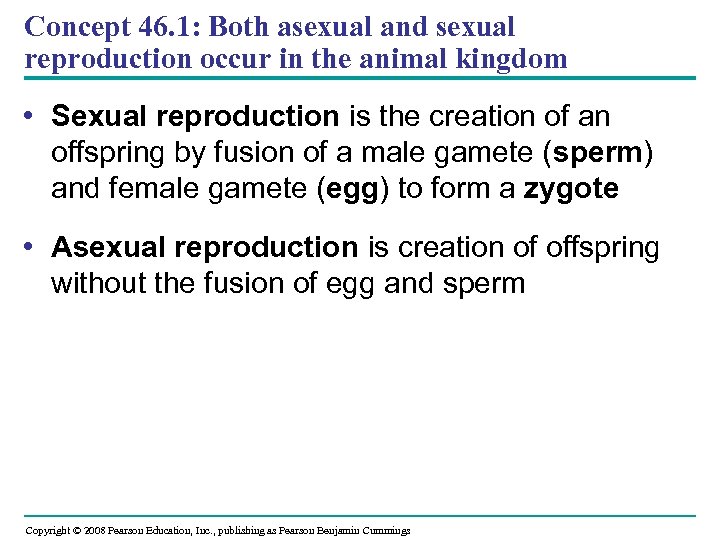 Concept 46.1: Both asexual and sexual reproduction occur in the animal kingdom

• Sexual reproduction is the creation of an offspring by fusion of a male gamete (sperm) and female gamete (egg) to form a zygote

• Asexual reproduction is creation of offspring without the fusion of egg and sperm

Copyright © 2008 Pearson Education, Inc., publishing as Pearson Benjamin Cummings